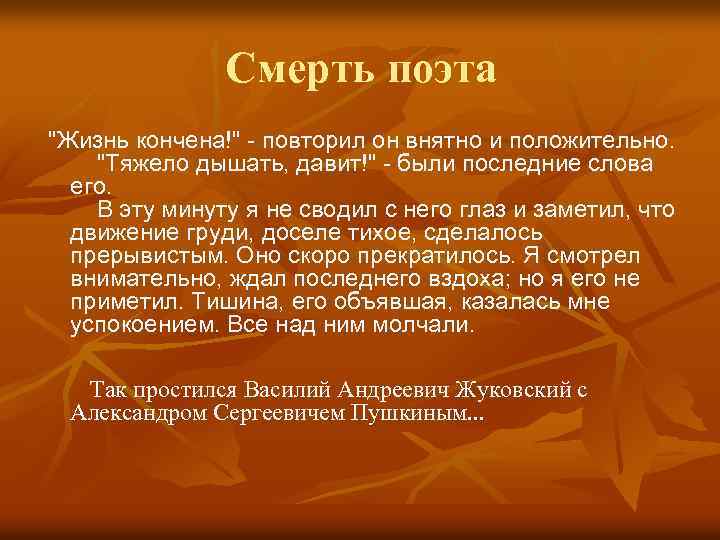 Смерть поэта

"Жизнь кончена!" - повторил он внятно и положительно.

"Тяжело дышать, давит!" - были последние слова его.

В эту минуту я не сводил с него глаз и заметил, что движение груди, доселе тихое, сделалось прерывистым. Оно скоро прекратилось. Я смотрел внимательно, ждал последнего вздоха; но я его не приметил. Тишина, его объявшая, казалась мне успокоением. Все над ним молчали.

Так простился Василий Андреевич Жуковский с Александром Сергеевичем Пушкиным...